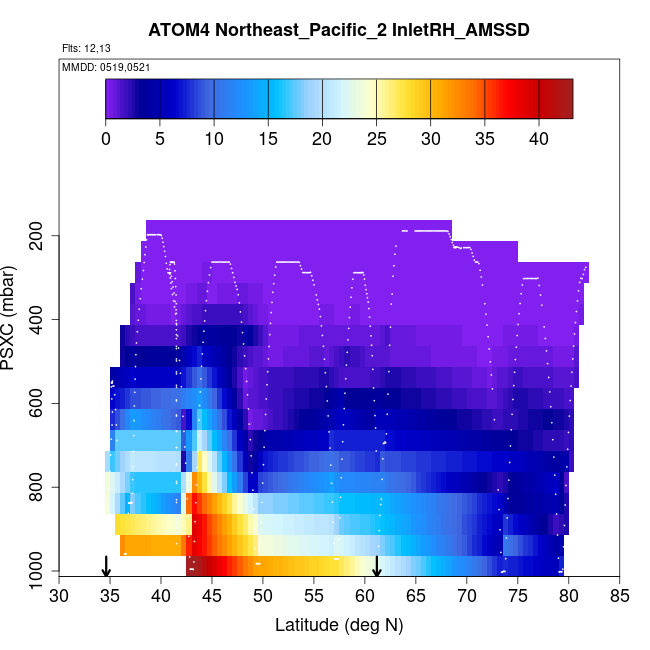 ATOM4 Northeast_Pacific_2 InletRH_AMSSD

Flts: 12,13

MMDD: 0519,0521

0 5 10 15 20 25 30 35 40

PSXC (mbar)

200
400
600
800
1000

30 35 40 45 50 55 60 65 70 75 80 85

Latitude (deg N)